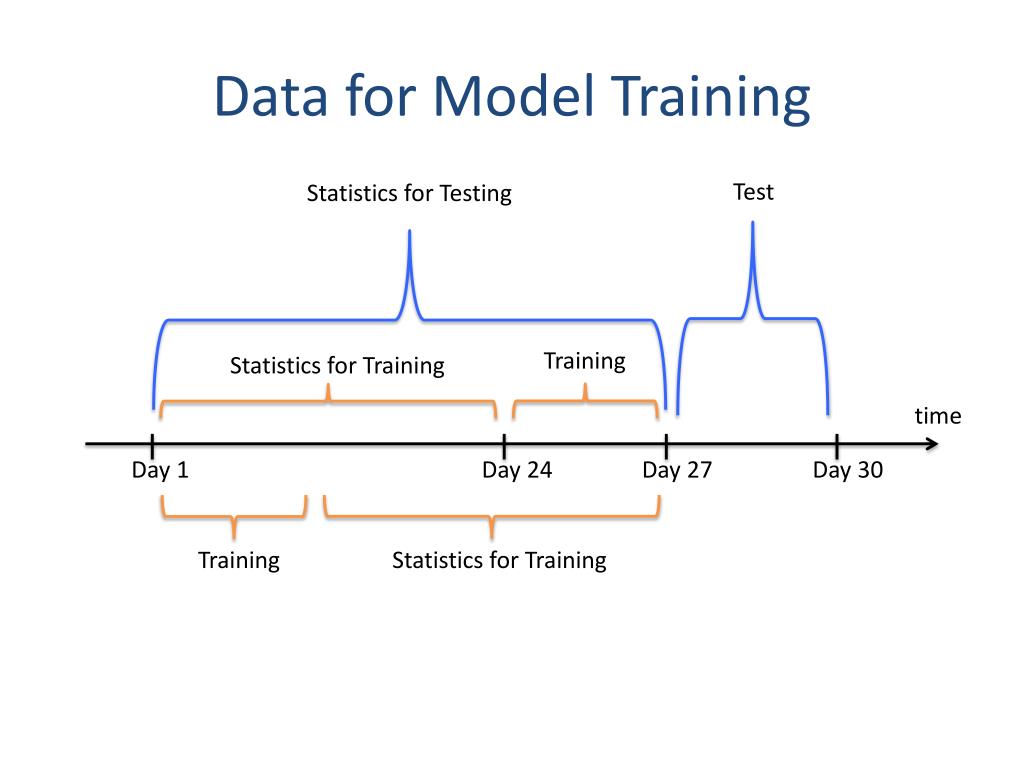 Data for Model Training

Statistics for Testing

Test

Statistics for Training

Training

time

Day 1

Day 24

Day 27

Day 30

Training

Statistics for Training